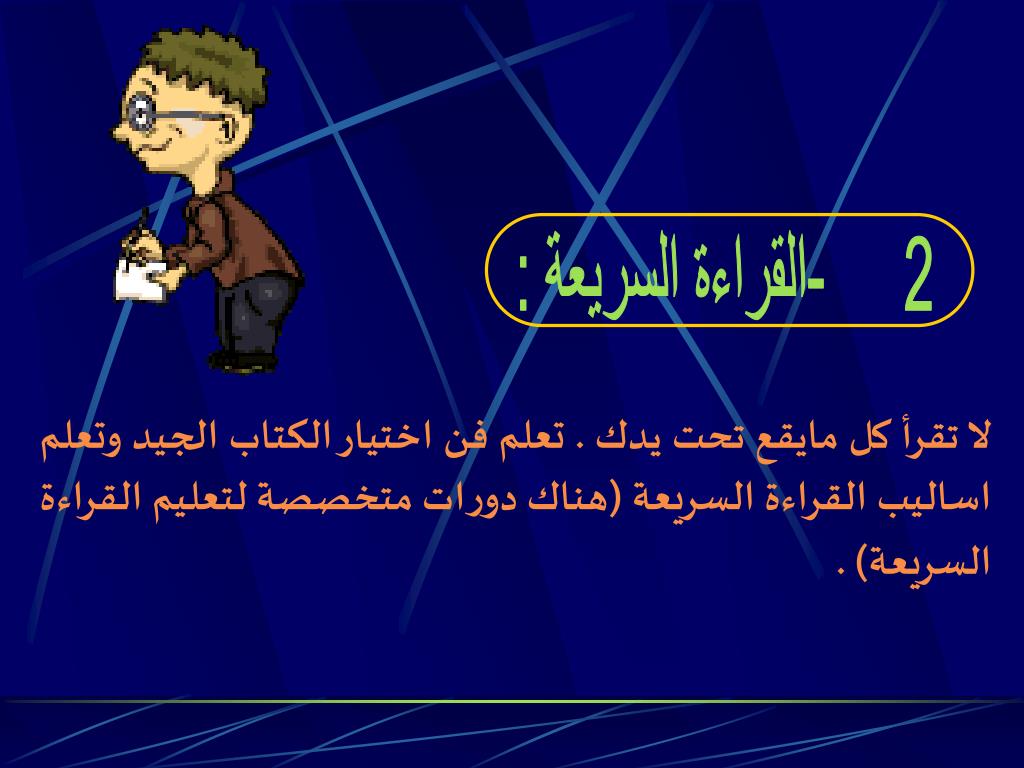 2 -القراءة السريعة :

لا تقرأ كل مايقع تحت يدك . تعلم فن اختيار الكتاب الجيد وتعلم اساليب القراءة السريعة (هناك دورات متخصصة لتعليم القراءة السريعة) .